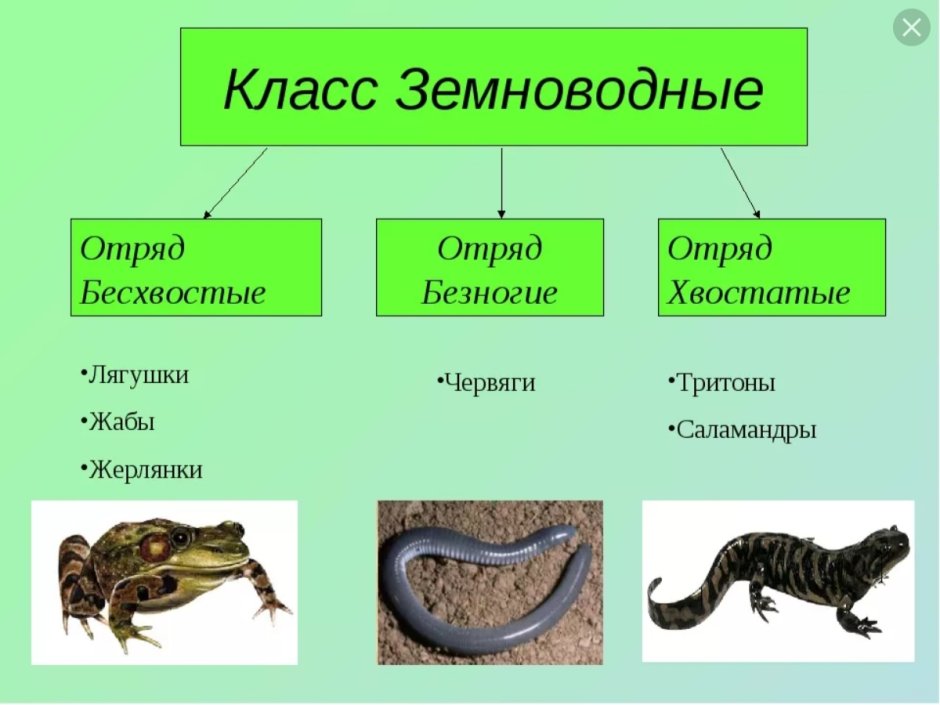 Класс Земноводные

Отряд Бесхвостые

•Лягушки

•Жабы

•Жерлянки

Отряд Безногие

•Червяги

Отряд Хвостатые

•Тритоны

•Саламандры